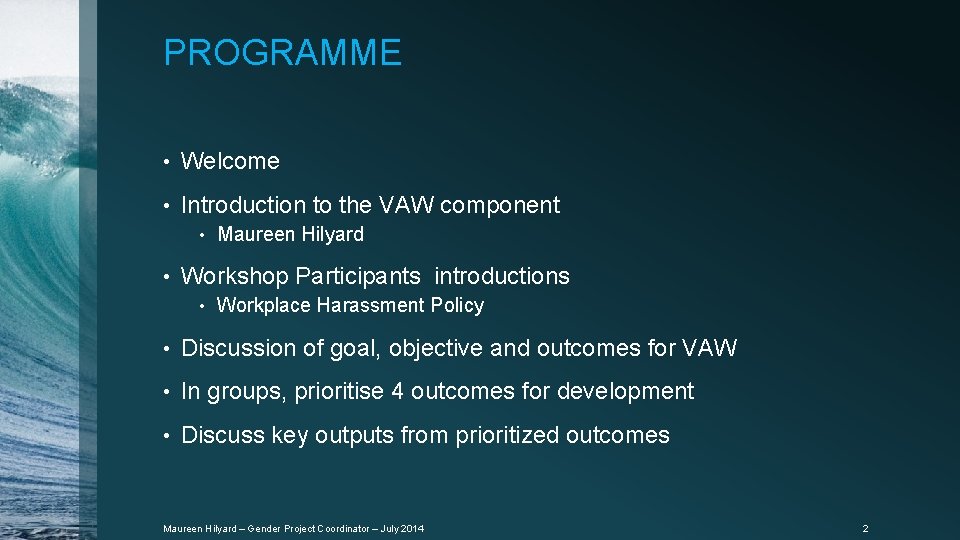 PROGRAMME

• Welcome

• Introduction to the VAW component
  • Maureen Hilyard

• Workshop Participants introductions
  • Workplace Harassment Policy

• Discussion of goal, objective and outcomes for VAW

• In groups, prioritise 4 outcomes for development

• Discuss key outputs from prioritized outcomes

Maureen Hilyard – Gender Project Coordinator – July 2014

2